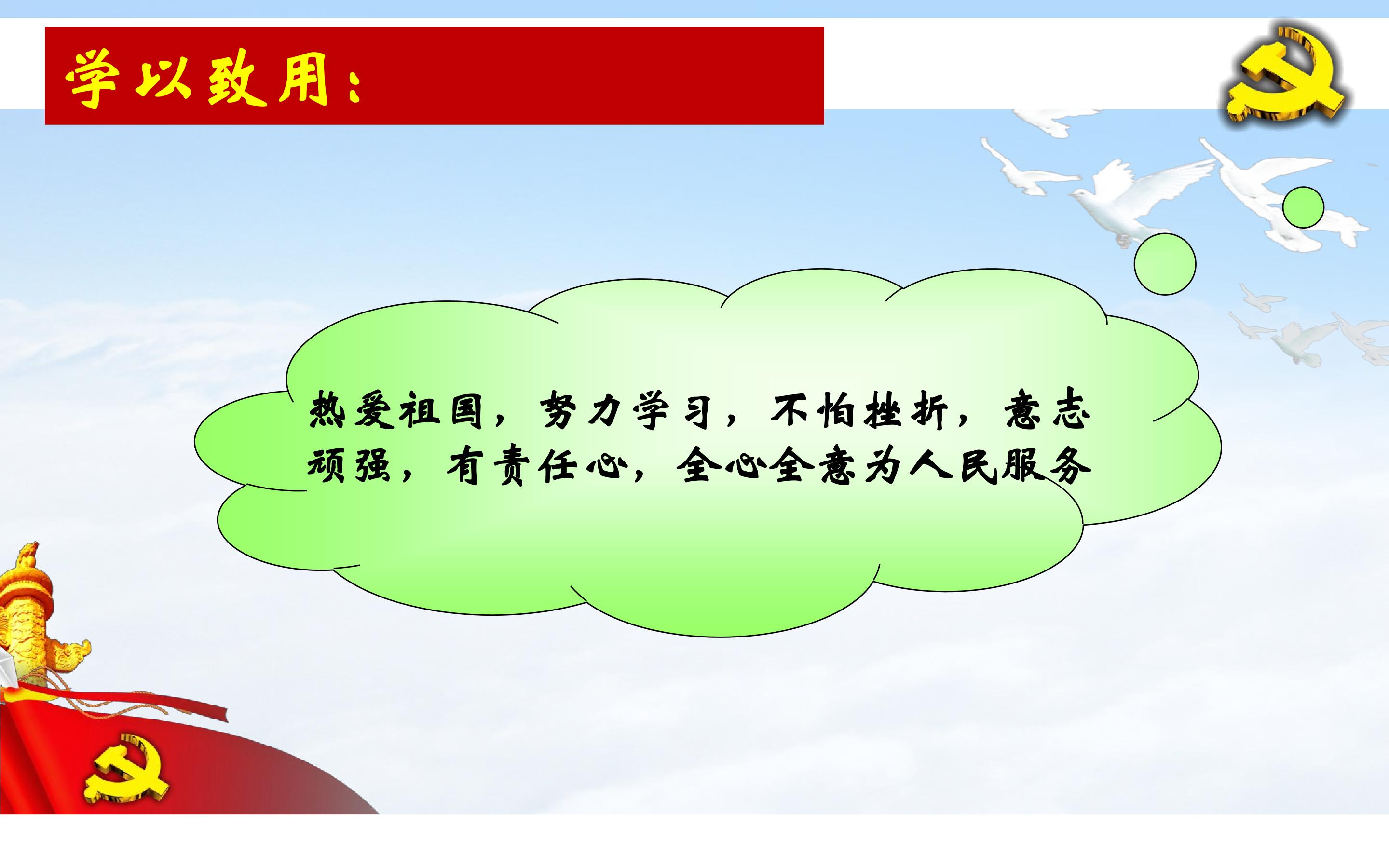 学以致用：

热爱祖国，努力学习，不怕挫折，意志顽强，有责任心，全心全意为人民服务